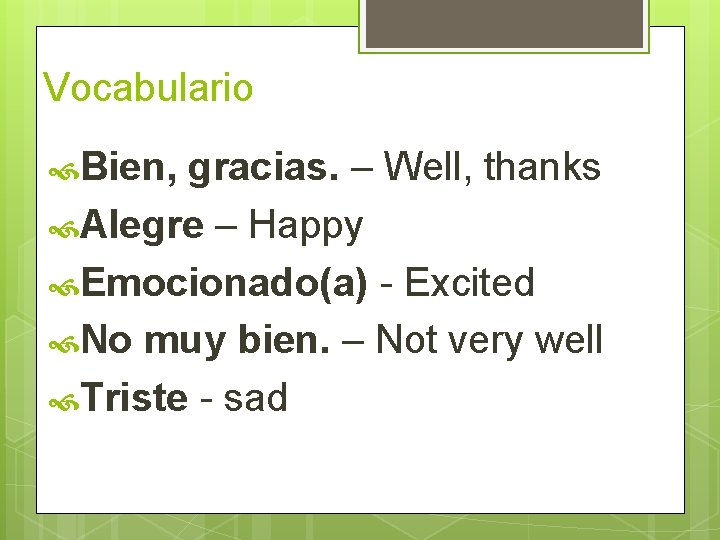 Vocabulario

Bien, gracias. – Well, thanks

Alegre – Happy

Emocionado(a) - Excited

No muy bien. – Not very well

Triste - sad